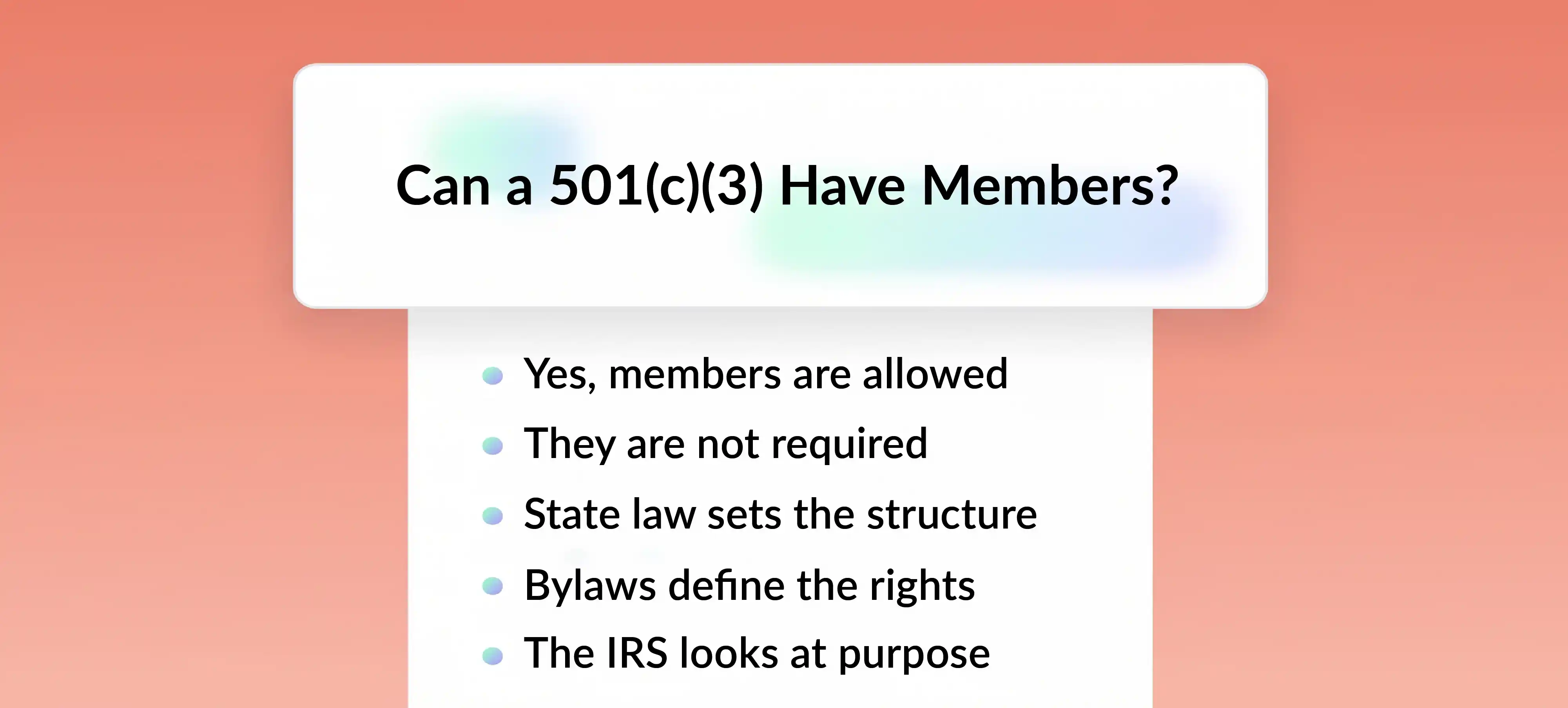 Can a 501(c)(3) Have Members?

- Yes, members are allowed
- They are not required
- State law sets the structure
- Bylaws define the rights
- The IRS looks at purpose